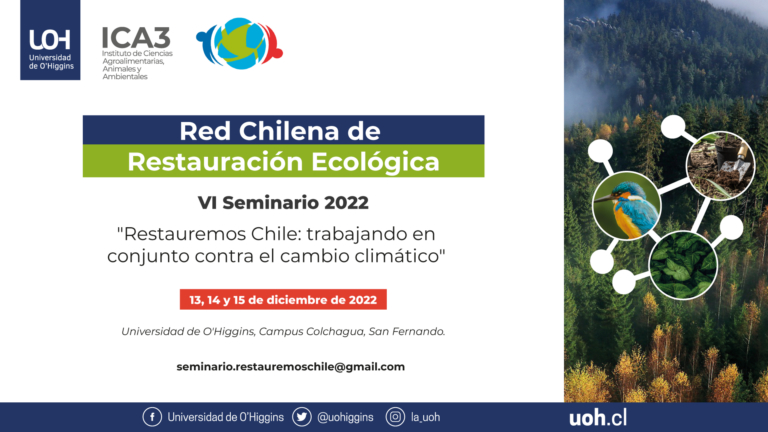 UOH
Universidad de O'Higgins

ICA3
Instituto de Ciencias Agroalimentarias, Animales y Ambientales

Red Chilena de
Restauración Ecológica

VI Seminario 2022

"Restauremos Chile: trabajando en conjunto contra el cambio climático"

13, 14 y 15 de diciembre de 2022

Universidad de O'Higgins, Campus Colchagua, San Fernando.

seminario.restauremoschile@gmail.com

Universidad de O'Higgins @uohiggins la_uoh uoh.cl